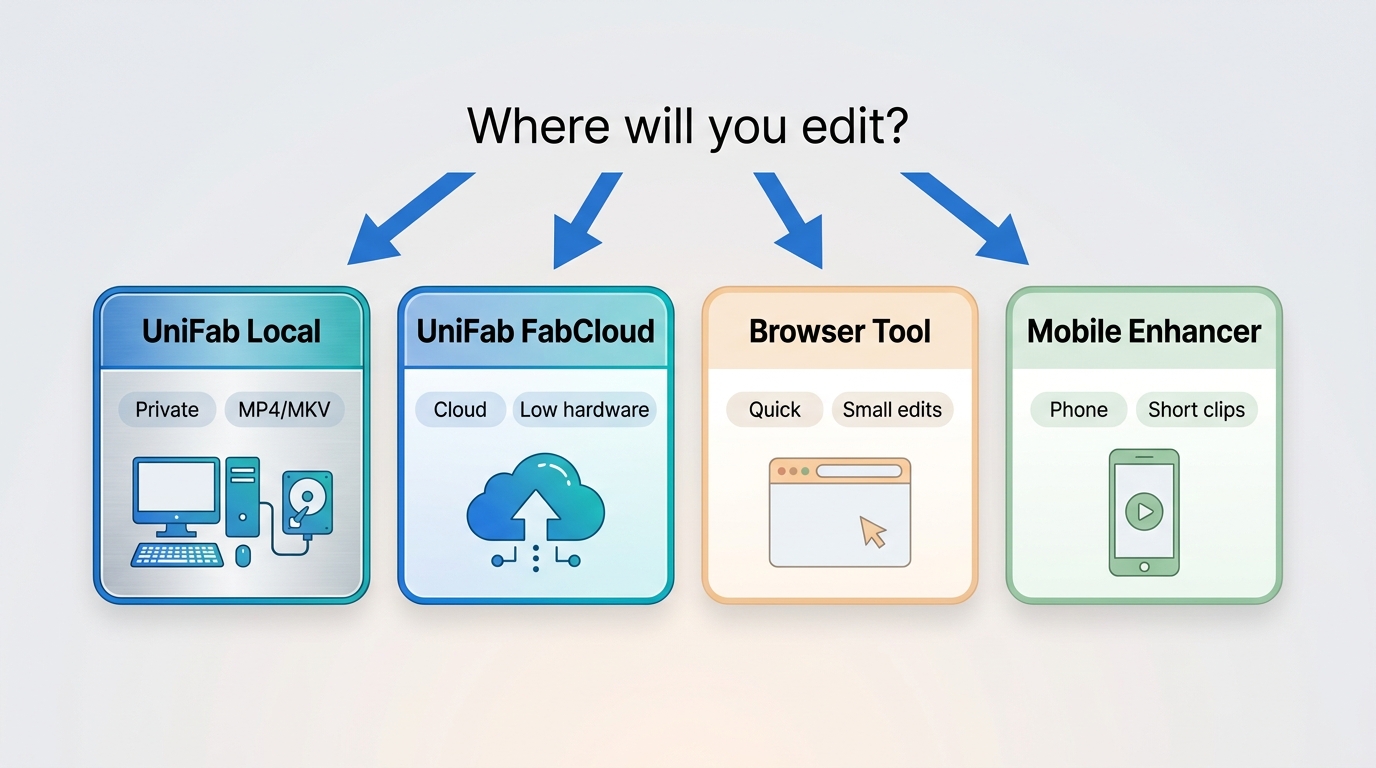 Where will you edit?

UniFab Local

Private MP4/MKV

UniFab FabCloud

Cloud Low hardware

Browser Tool

Quick Small edits

Mobile Enhancer

Phone Short clips